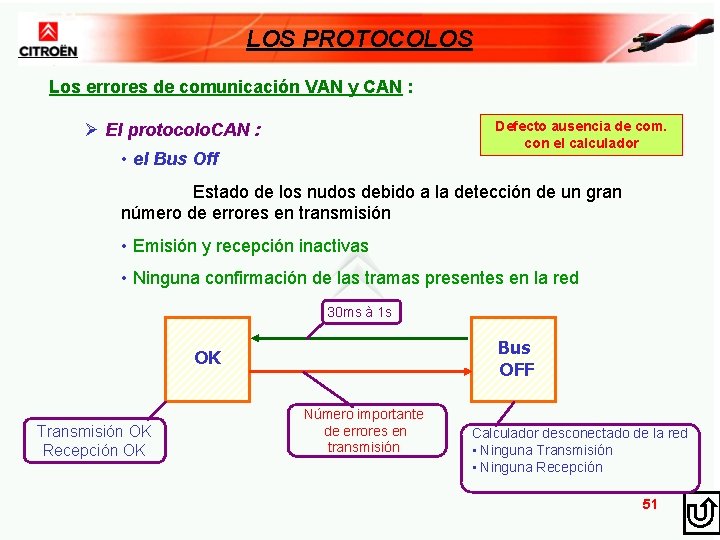 CITROËN

LOS PROTOCOLOS

Los errores de comunicación VAN y CAN :

➢ El protocoloCAN :

Defecto ausencia de com. con el calculador

• el Bus Off

Estado de los nudos debido a la detección de un gran número de errores en transmisión

• Emisión y recepción inactivas

• Ninguna confirmación de las tramas presentes en la red

30ms à 1s

OK

Bus OFF

Transmisión OK
Recepción OK

Número importante de errores en transmisión

Calculador desconectado de la red
• Ninguna Transmisión
• Ninguna Recepción

51